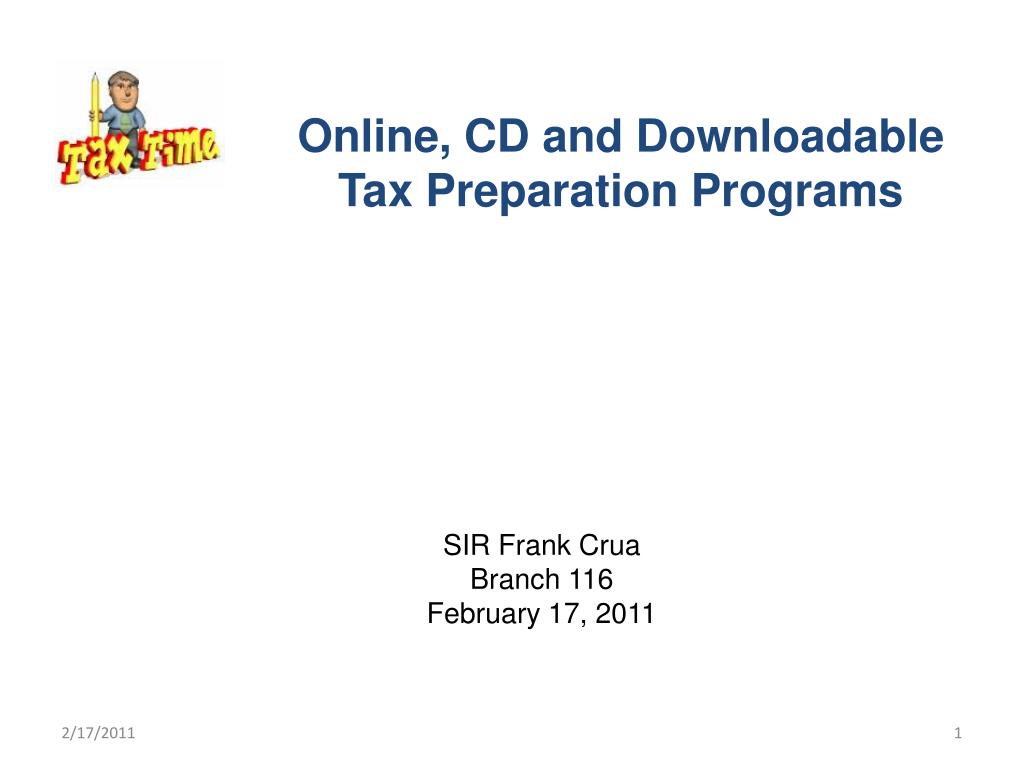 Tax Time

Online, CD and Downloadable Tax Preparation Programs

SIR Frank Crua
Branch 116
February 17, 2011

2/17/2011

1